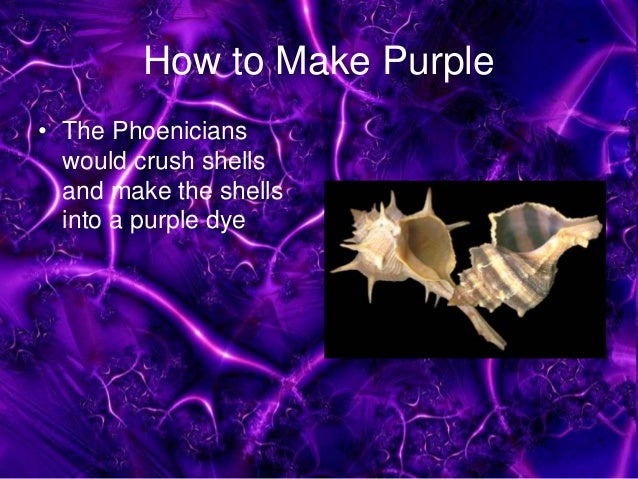 How to Make Purple

• The Phoenicians would crush shells and make the shells into a purple dye